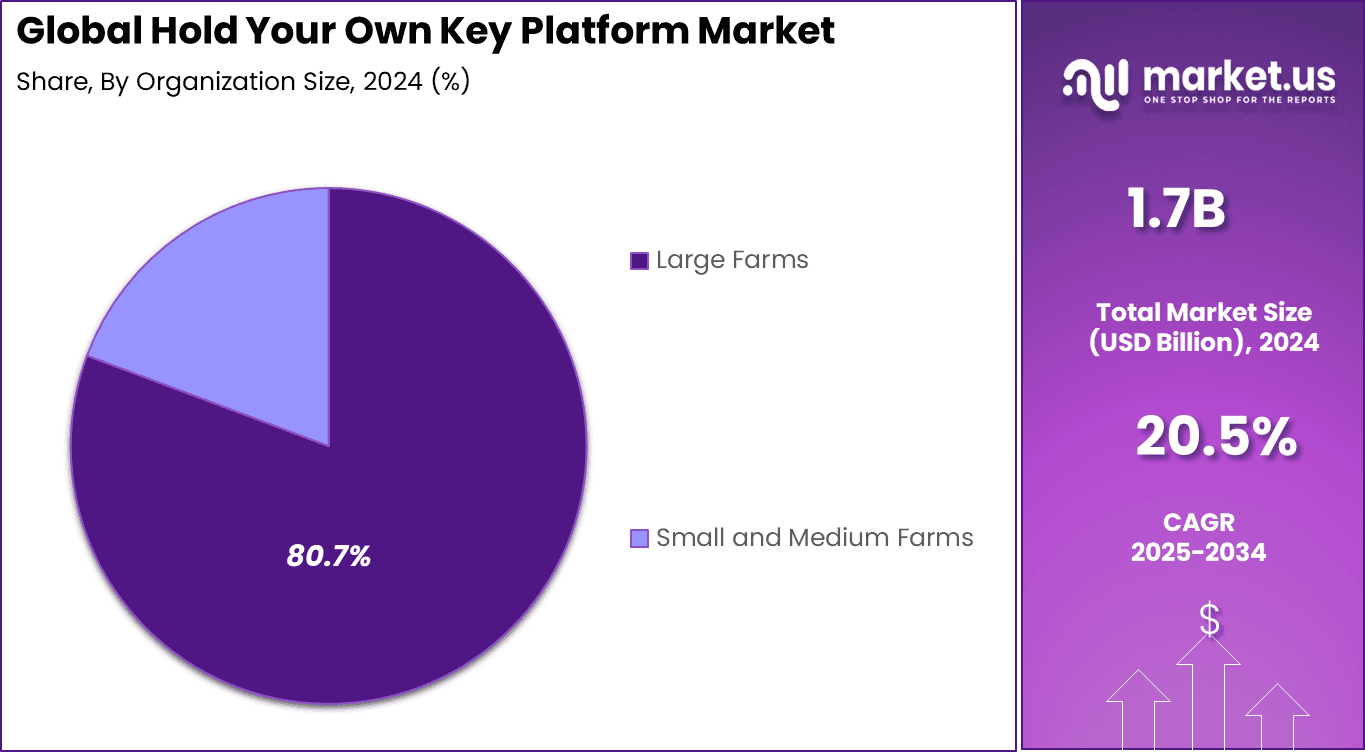 Global Hold Your Own Key Platform Market
Share, By Organization Size, 2024 (%)

80.7%

Large Farms
Small and Medium Farms

market.us
ONE STOP SHOP FOR THE REPORTS

1.7B
Total Market Size (USD Billion), 2024

20.5%
CAGR 2025-2034

$